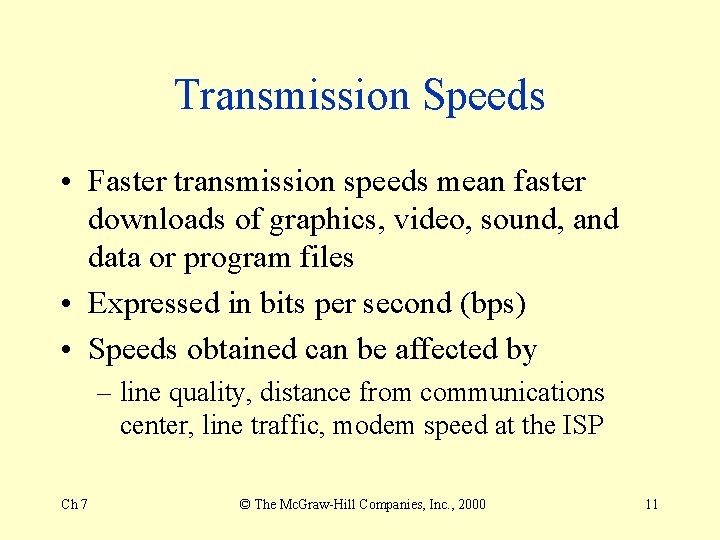 Transmission Speeds

• Faster transmission speeds mean faster downloads of graphics, video, sound, and data or program files

• Expressed in bits per second (bps)

• Speeds obtained can be affected by

– line quality, distance from communications center, line traffic, modem speed at the ISP

Ch 7

© The McGraw-Hill Companies, Inc., 2000

11